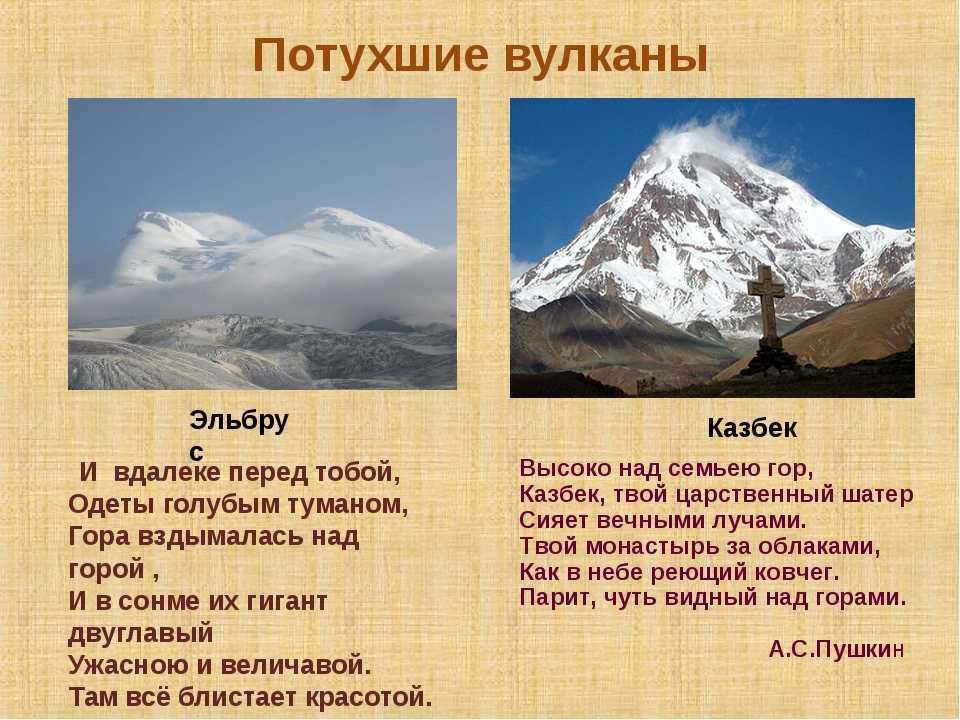 Потухшие вулканы

Эльбрус

И вдалеке перед тобой,
Одеты голубым туманом,
Гора вздымалась над горой ,
И в сонме их гигант двуглавый
Ужасною и величавой.
Там всё блистает красотой.

Казбек

Высоко над семьею гор,
Казбек, твой царственный шатер
Сияет вечными лучами.
Твой монастырь за облаками,
Как в небе реющий ковчег.
Парит, чуть видный над горами.

А.С.Пушкин